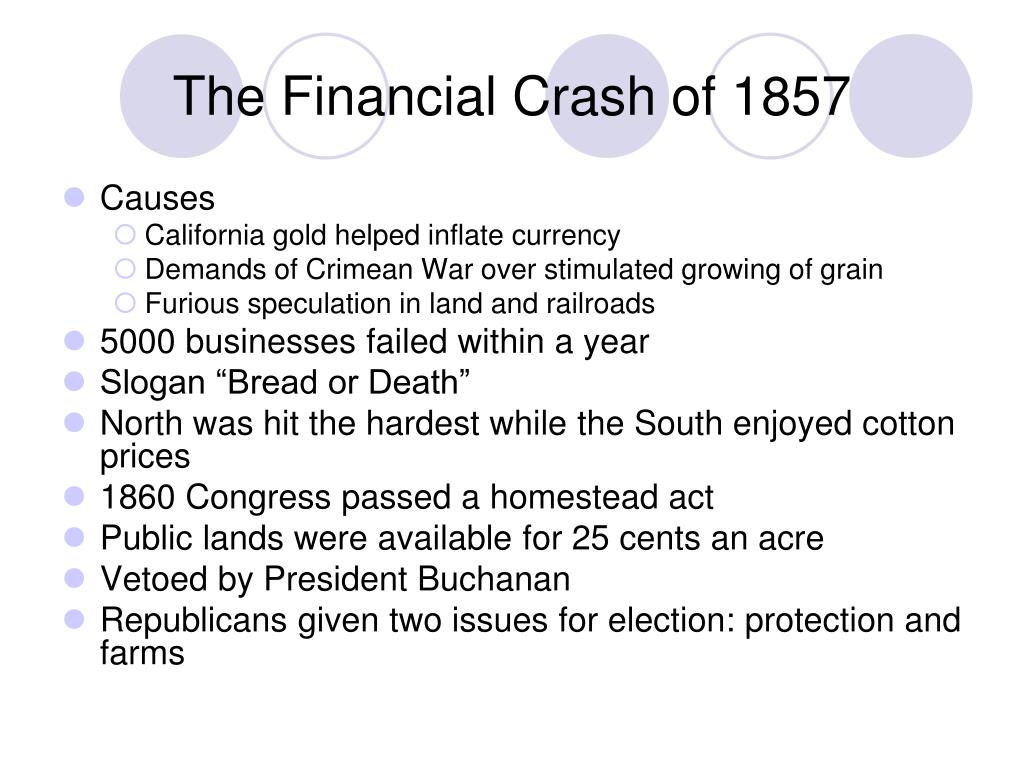 The Financial Crash of 1857

- Causes
  - California gold helped inflate currency
  - Demands of Crimean War over stimulated growing of grain
  - Furious speculation in land and railroads
- 5000 businesses failed within a year
- Slogan “Bread or Death”
- North was hit the hardest while the South enjoyed cotton prices
- 1860 Congress passed a homestead act
- Public lands were available for 25 cents an acre
- Vetoed by President Buchanan
- Republicans given two issues for election: protection and farms